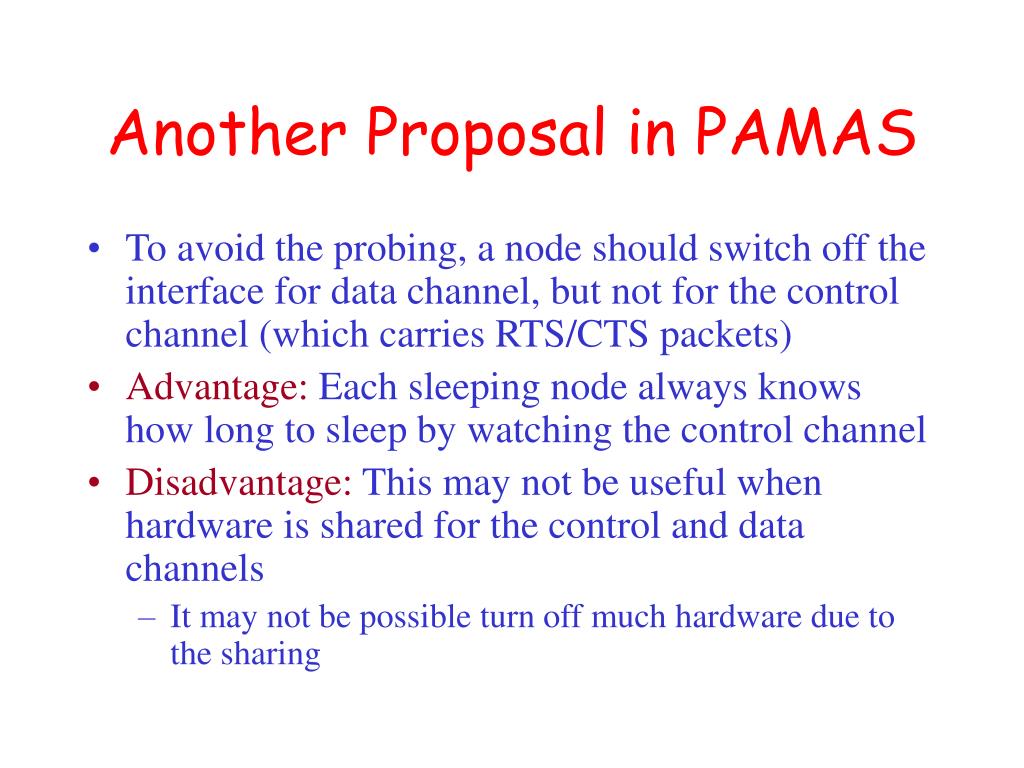 Another Proposal in PAMAS

• To avoid the probing, a node should switch off the interface for data channel, but not for the control channel (which carries RTS/CTS packets)
• Advantage: Each sleeping node always knows how long to sleep by watching the control channel
• Disadvantage: This may not be useful when hardware is shared for the control and data channels
– It may not be possible turn off much hardware due to the sharing